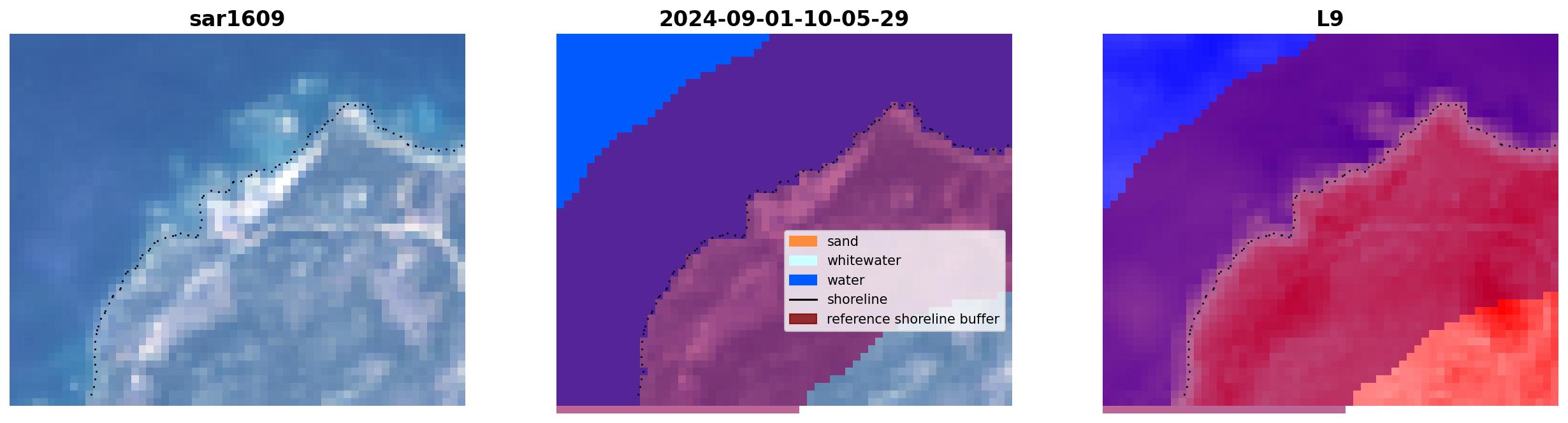 sar1609

2024-09-01-10-05-29

sand
whitewater
water
shoreline
reference shoreline buffer

L9